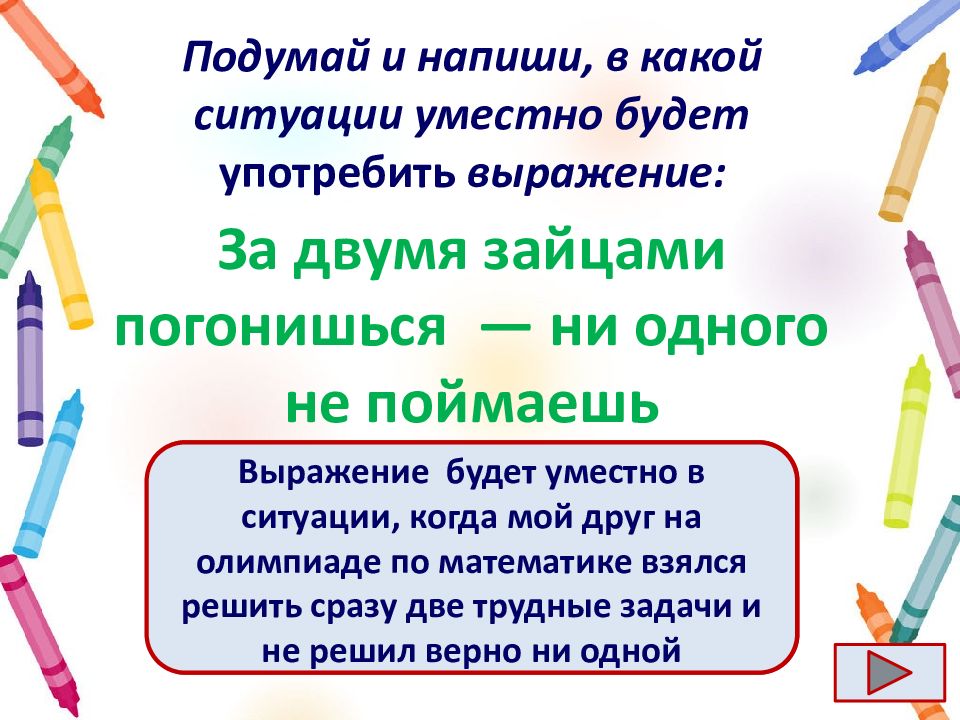 Подумай и напиши, в какой ситуации уместно будет употребить выражение:

За двумя зайцами погонишься — ни одного не поймаешь

Выражение будет уместно в ситуации, когда мой друг на олимпиаде по математике взялся решить сразу две трудные задачи и не решил верно ни одной